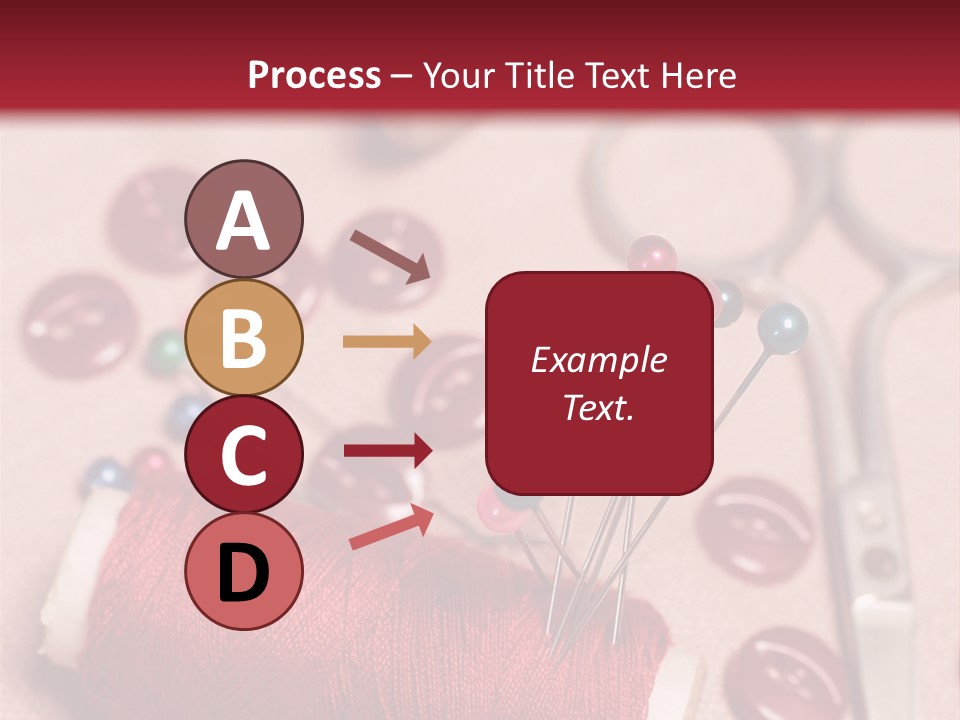 Process – Your Title Text Here

A

B

C

D

Example Text.